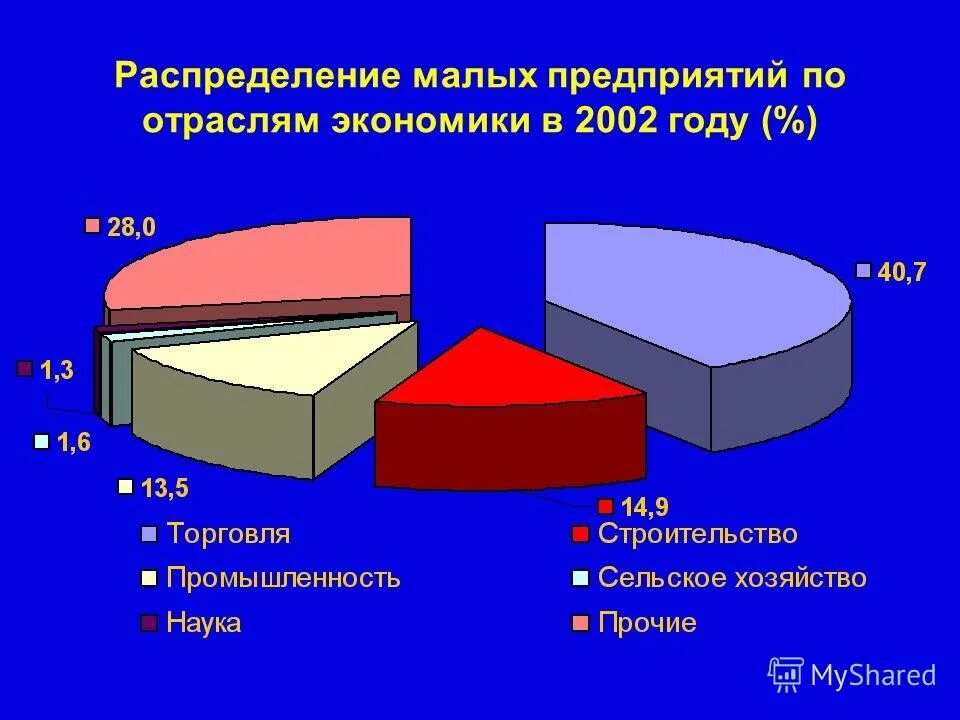 Распределение малых предприятий по отраслям экономики в 2002 году (%)

28,0

40,7

1,3

1,6

13,5

14,9

Торговля
Строительство
Промышленность
Сельское хозяйство
Наука
Прочие

MyShared